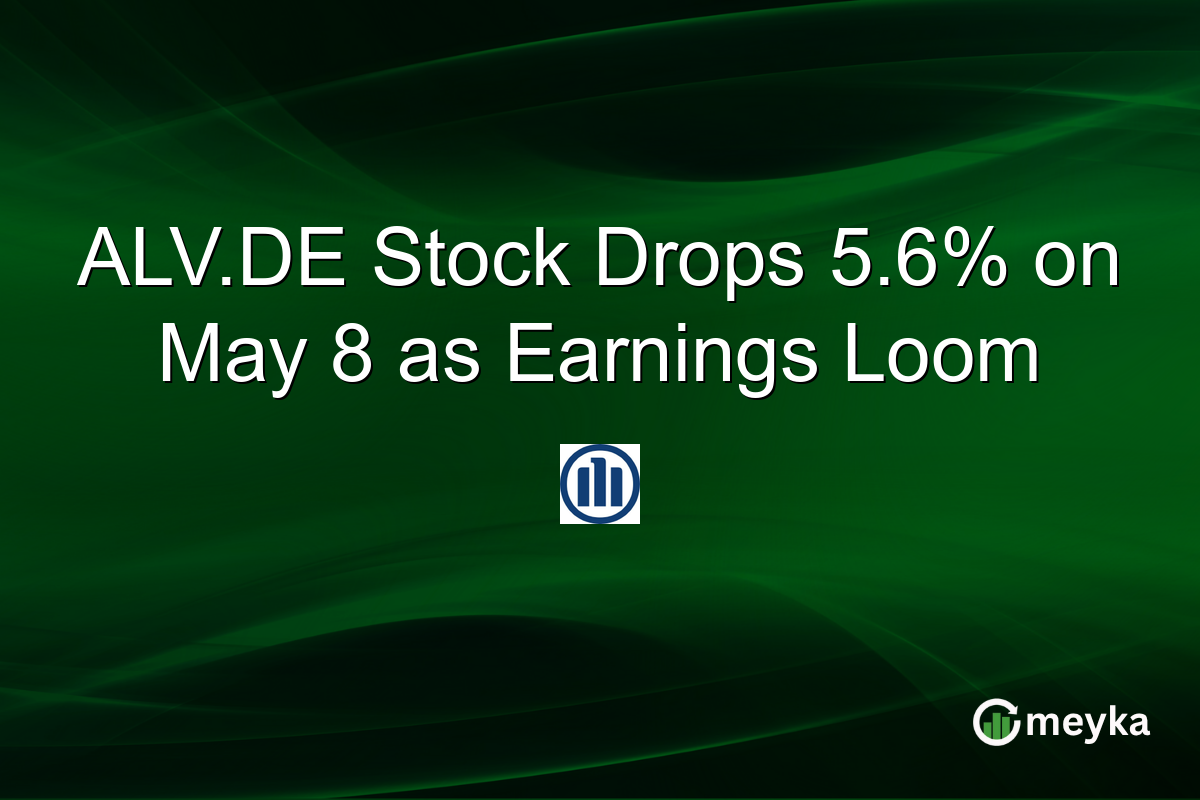 ALV.DE Stock Drops 5.6% on May 8 as Earnings Loom

meyka